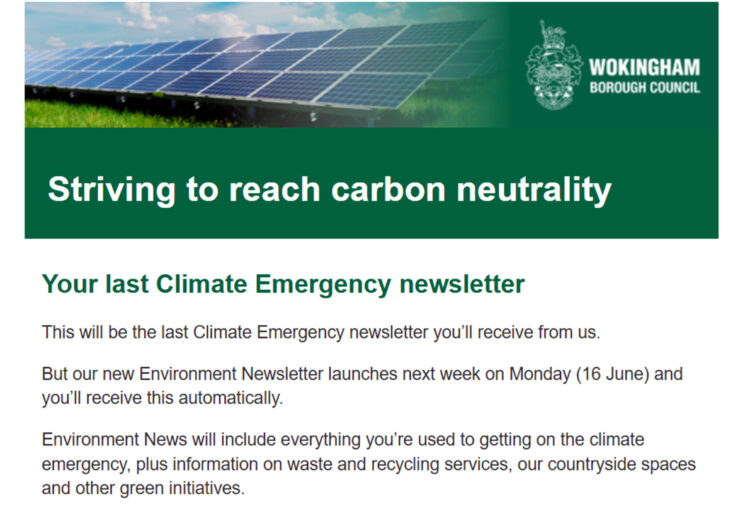 WOKINGHAM
BOROUGH COUNCIL

Striving to reach carbon neutrality

Your last Climate Emergency newsletter

This will be the last Climate Emergency newsletter you'll receive from us.

But our new Environment Newsletter launches next week on Monday (16 June) and you'll receive this automatically.

Environment News will include everything you're used to getting on the climate emergency, plus information on waste and recycling services, our countryside spaces and other green initiatives.